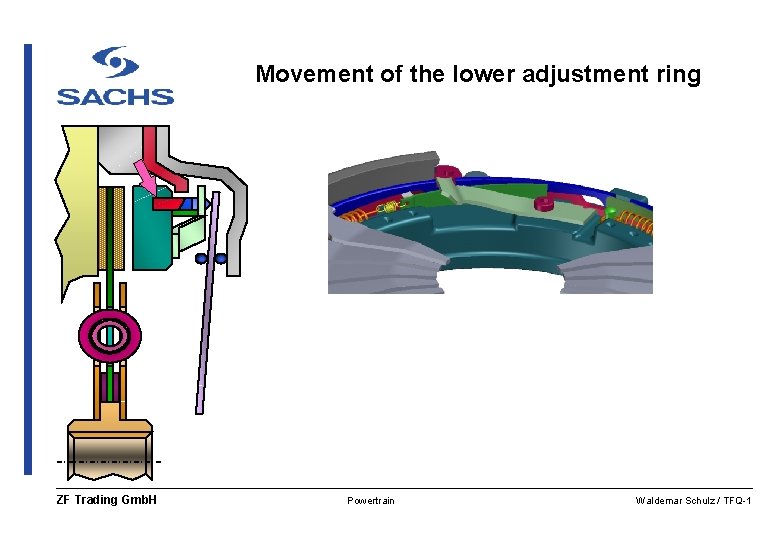 SACHS

Movement of the lower adjustment ring

ZF Trading GmbH

Powertrain

Waldemar Schulz / TFQ-1